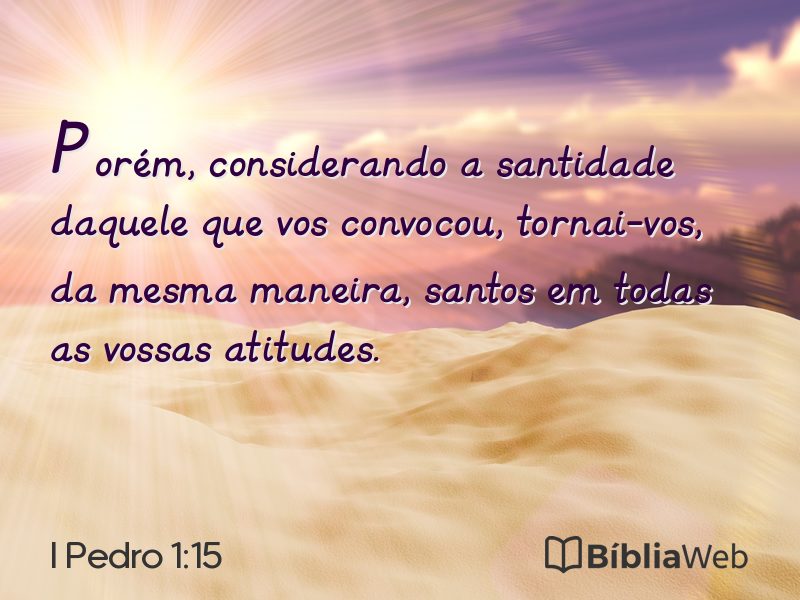 Porém, considerando a santidade daquele que vos convocou, tornai-vos, da mesma maneira, santos em todas as vossas atitudes.

I Pedro 1:15

BíbliaWeb